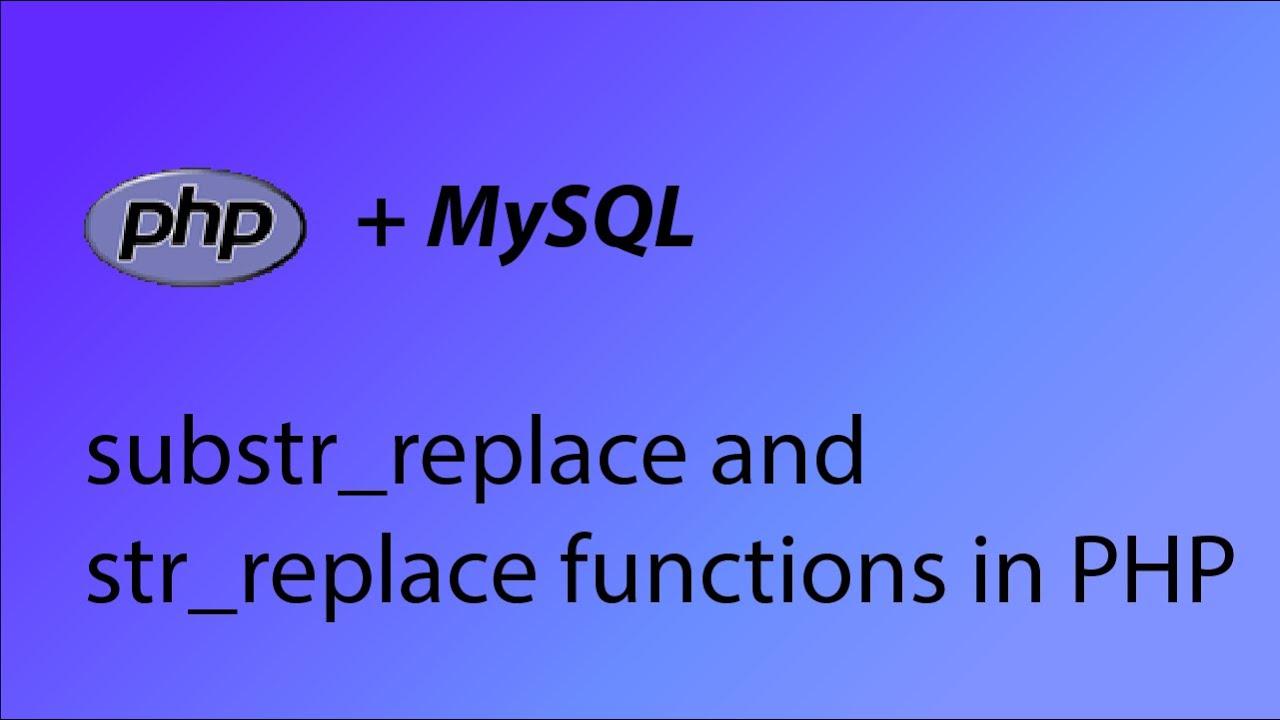 php + MySQL

substr_replace and str_replace functions in PHP